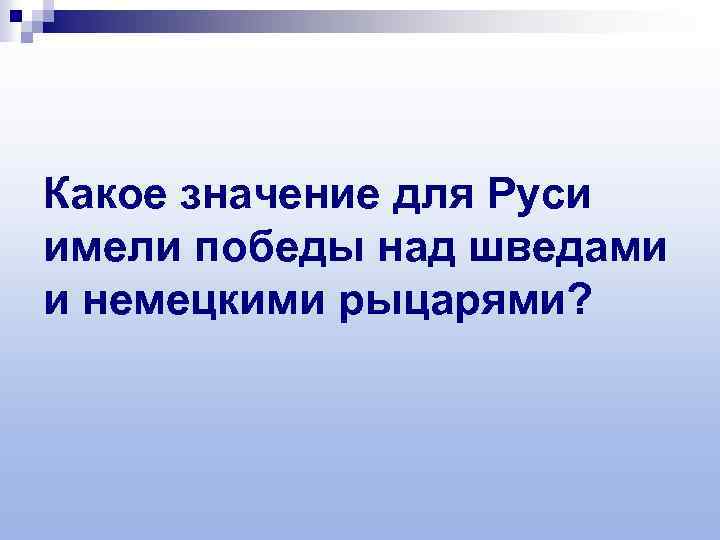 Какое значение для Руси имели победы над шведами и немецкими рыцарями?